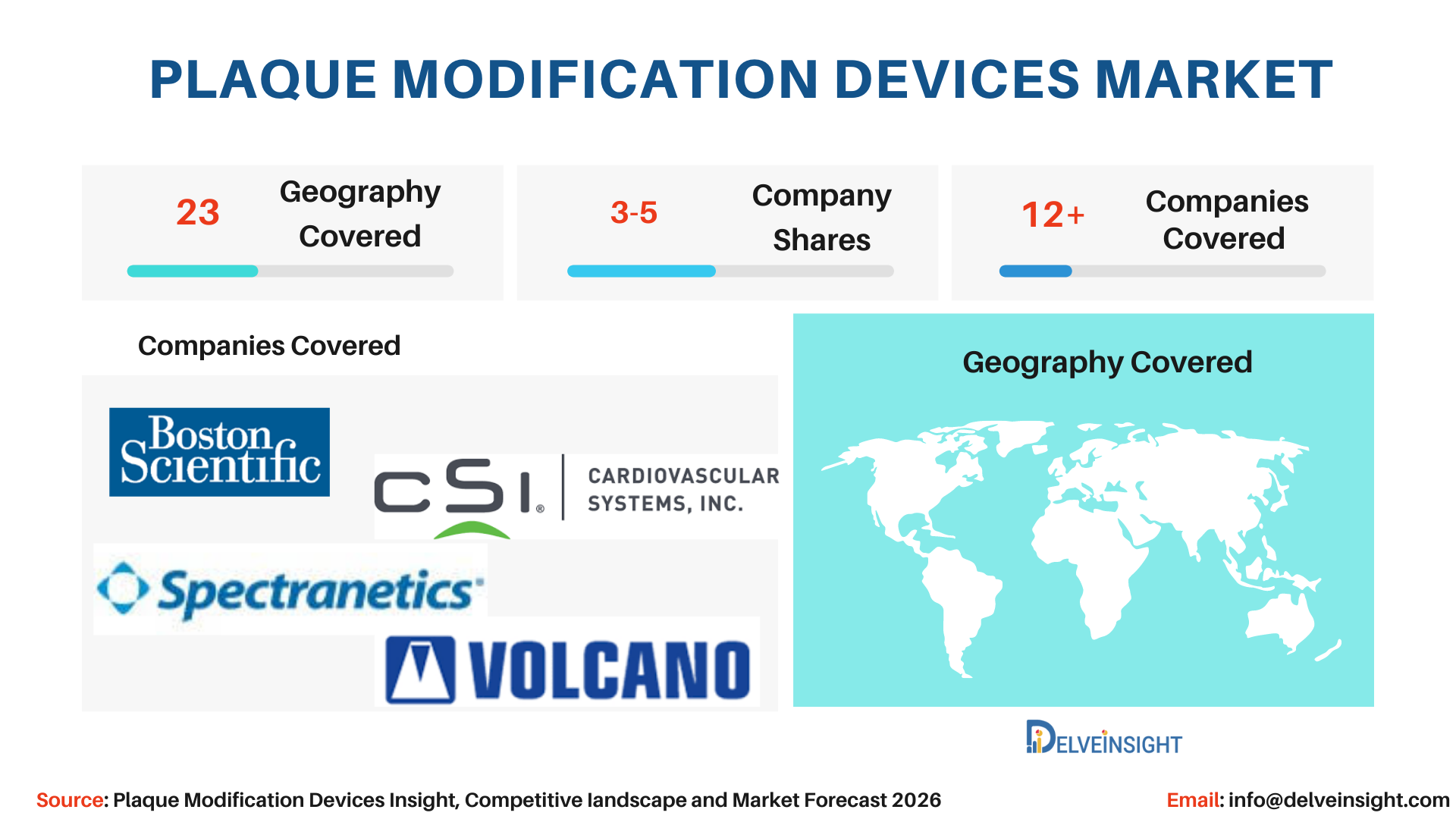 PLAQUE MODIFICATION DEVICES MARKET

23 Geography Covered

3-5 Company Shares

12+ Companies Covered

Companies Covered

Boston Scientific

CSI® CARDIOVASCULAR SYSTEMS, INC.

Spectranetics

VOLCANO

Geography Covered

DELVEINSIGHT

Source: Plaque Modification Devices Insight, Competitive landscape and Market Forecast 2026

Email: info@delveinsight.com